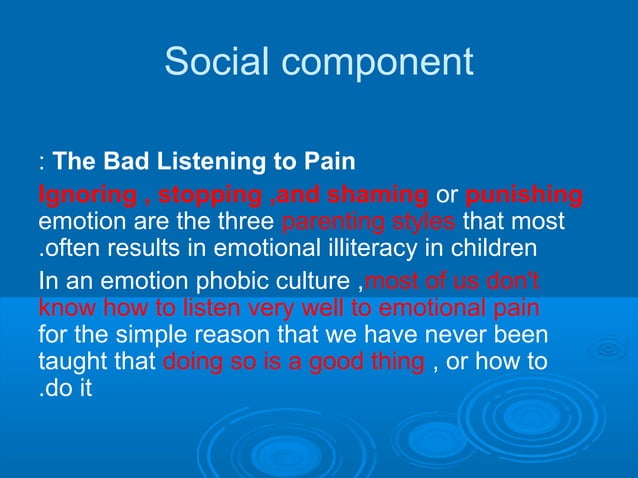 Social component

: The Bad Listening to Pain

Ignoring , stopping ,and shaming or punishing emotion are the three parenting styles that most .often results in emotional illiteracy in children

In an emotion phobic culture ,most of us don't know how to listen very well to emotional pain for the simple reason that we have never been taught that doing so is a good thing , or how to .do it